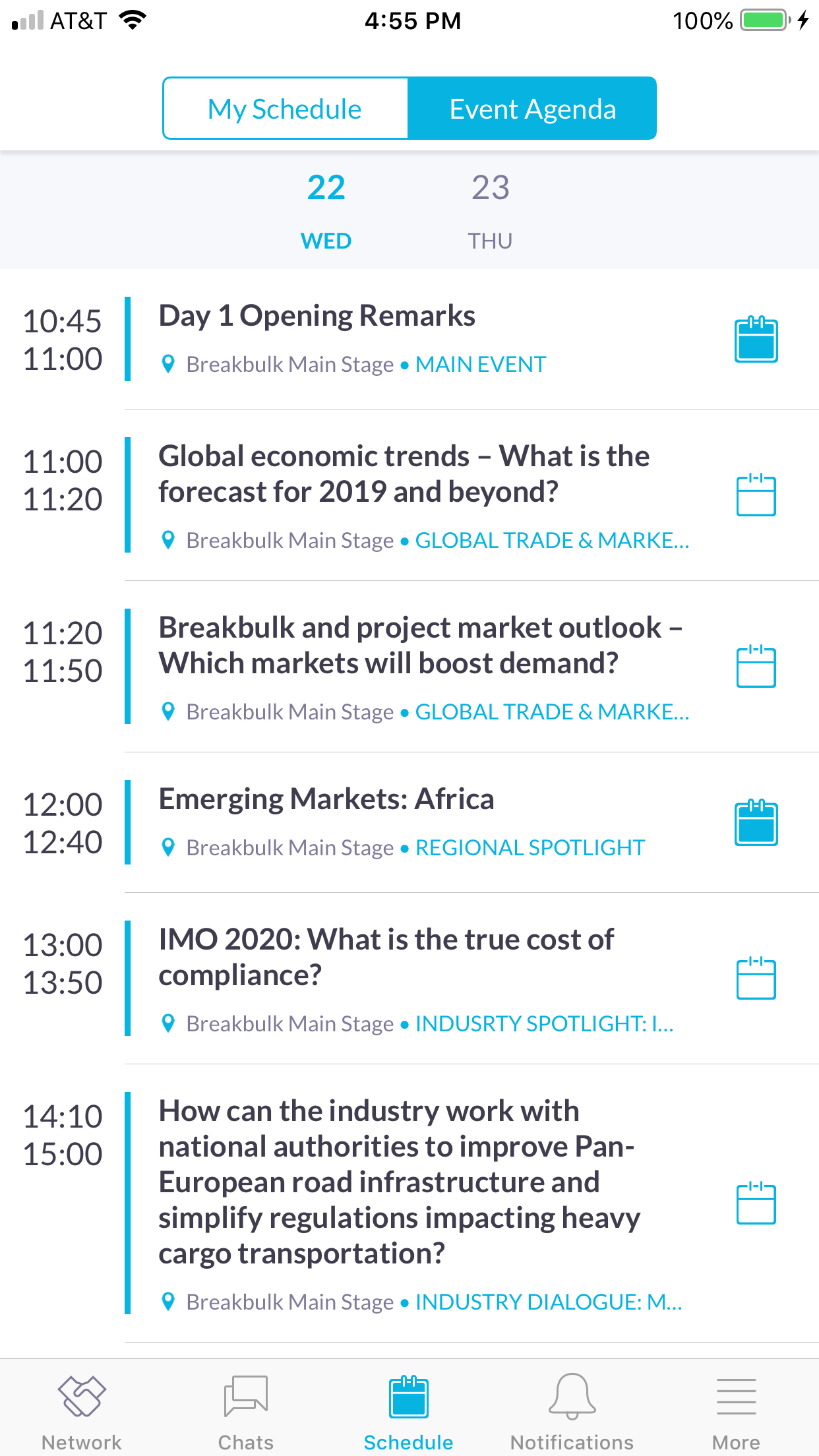 AT&T 4:55 PM 100%

My Schedule
Event Agenda

22
WED
23
THU

10:45
11:00
Day 1 Opening Remarks
Breakbulk Main Stage • MAIN EVENT

11:00
11:20
Global economic trends – What is the forecast for 2019 and beyond?
Breakbulk Main Stage • GLOBAL TRADE & MARKE...

11:20
11:50
Breakbulk and project market outlook – Which markets will boost demand?
Breakbulk Main Stage • GLOBAL TRADE & MARKE...

12:00
12:40
Emerging Markets: Africa
Breakbulk Main Stage • REGIONAL SPOTLIGHT

13:00
13:50
IMO 2020: What is the true cost of compliance?
Breakbulk Main Stage • INDUSRTY SPOTLIGHT: I...

14:10
15:00
How can the industry work with national authorities to improve Pan-European road infrastructure and simplify regulations impacting heavy cargo transportation?
Breakbulk Main Stage • INDUSTRY DIALOGUE: M...

Network
Chats
Schedule
Notifications
More